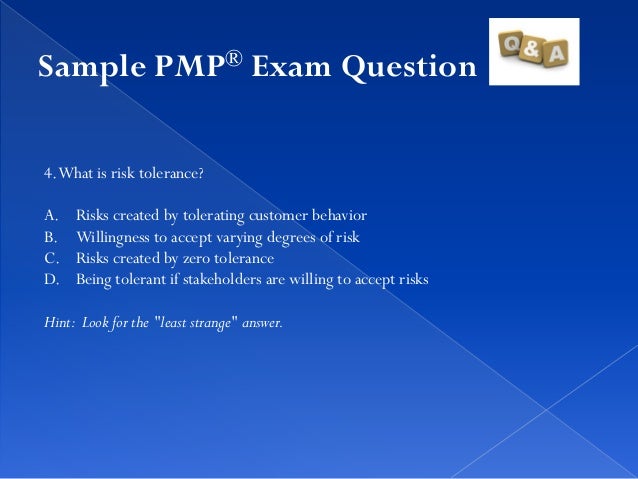 Sample PMP® Exam Question

Q&A

4. What is risk tolerance?

A. Risks created by tolerating customer behavior
B. Willingness to accept varying degrees of risk
C. Risks created by zero tolerance
D. Being tolerant if stakeholders are willing to accept risks

Hint: Look for the "least strange" answer.